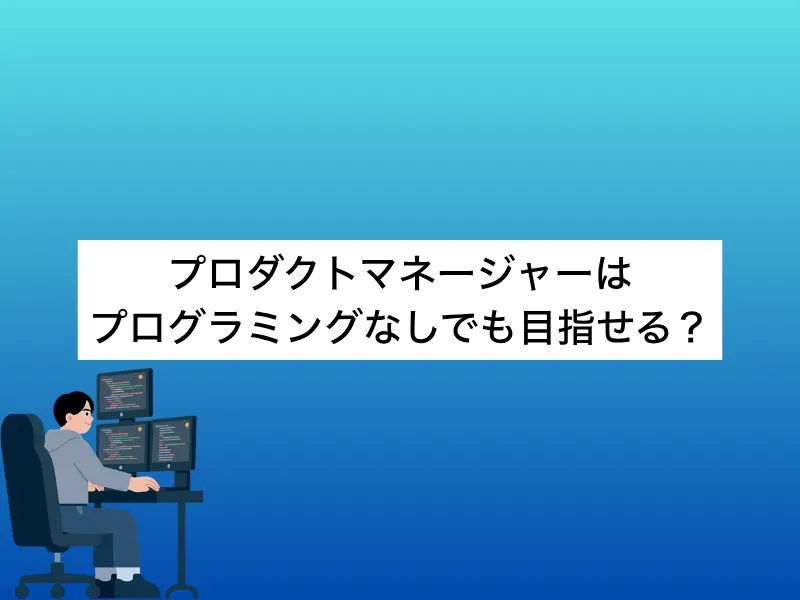 プロダクトマネージャーは
プログラミングなしでも目指せる？